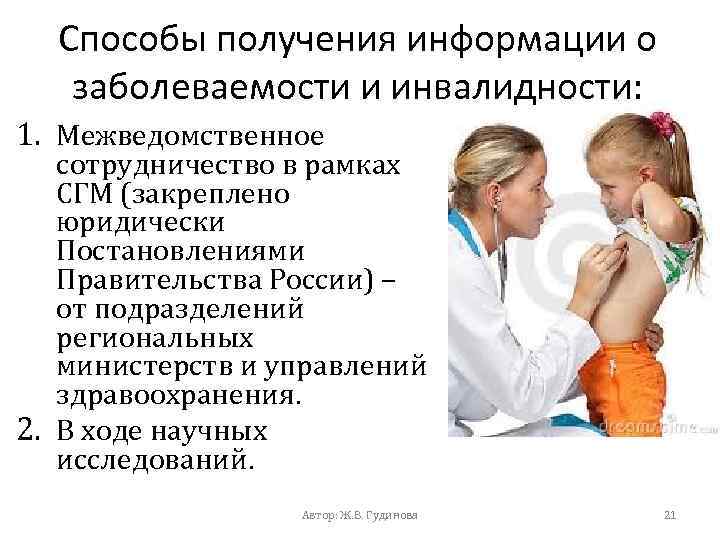 Способы получения информации о заболеваемости и инвалидности:

1. Межведомственное сотрудничество в рамках СГМ (закреплено юридически Постановлениями Правительства России) – от подразделений региональных министерств и управлений здравоохранения.
2. В ходе научных исследований.

dreamstime.com

Автор: Ж.В. Гудинова

21